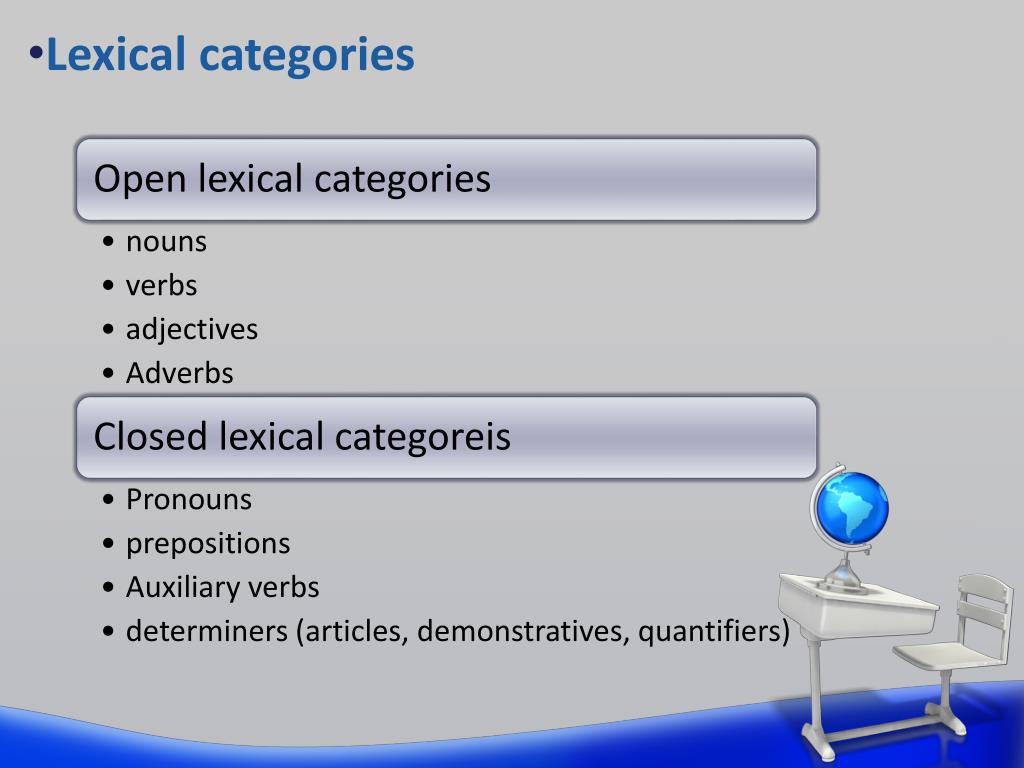 •Lexical categories

Open lexical categories

• nouns
• verbs
• adjectives
• Adverbs

Closed lexical categoreis

• Pronouns
• prepositions
• Auxiliary verbs
• determiners (articles, demonstratives, quantifiers)